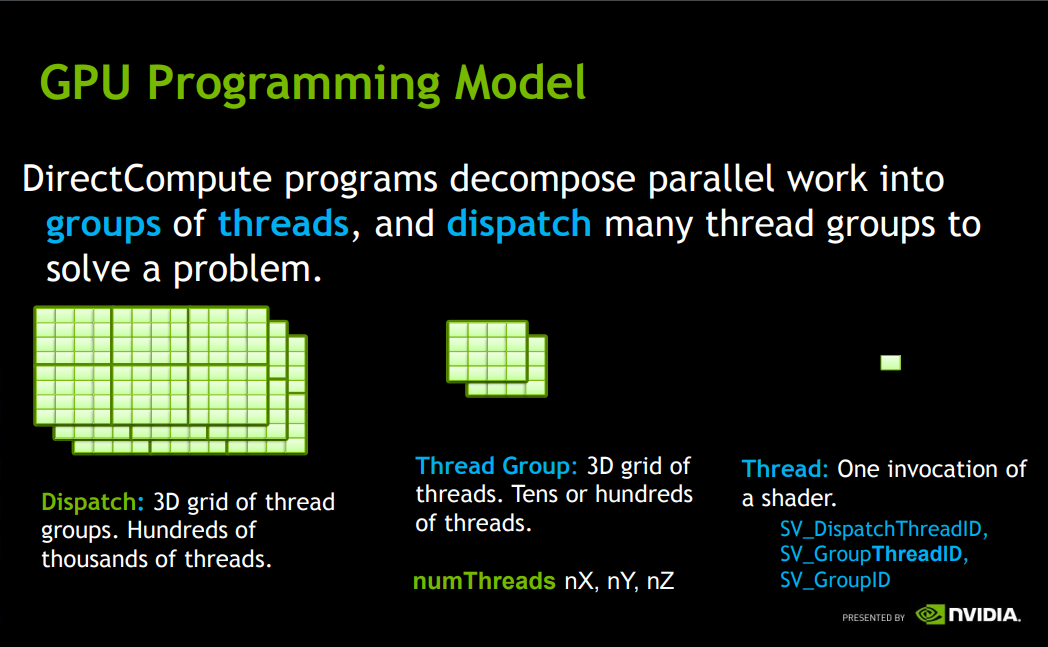 GPU Programming Model

DirectCompute programs decompose parallel work into groups of threads, and dispatch many thread groups to solve a problem.

Dispatch: 3D grid of thread groups. Hundreds of thousands of threads.

Thread Group: 3D grid of threads. Tens or hundreds of threads.

numThreads nX, nY, nZ

Thread: One invocation of a shader.

SV_DispatchThreadID, SV_GroupThreadID, SV_GroupID

PRESENTED BY NVIDIA.